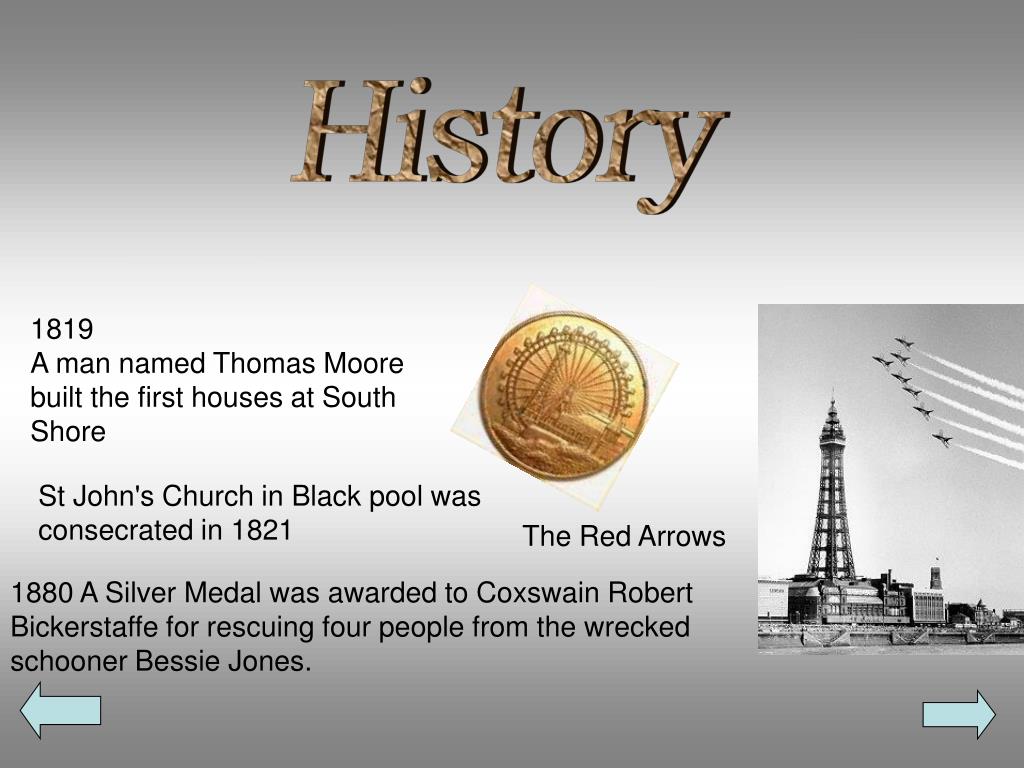 History

1819
A man named Thomas Moore built the first houses at South Shore

St John's Church in Black pool was consecrated in 1821

The Red Arrows

1880 A Silver Medal was awarded to Coxswain Robert Bickerstaffe for rescuing four people from the wrecked schooner Bessie Jones.